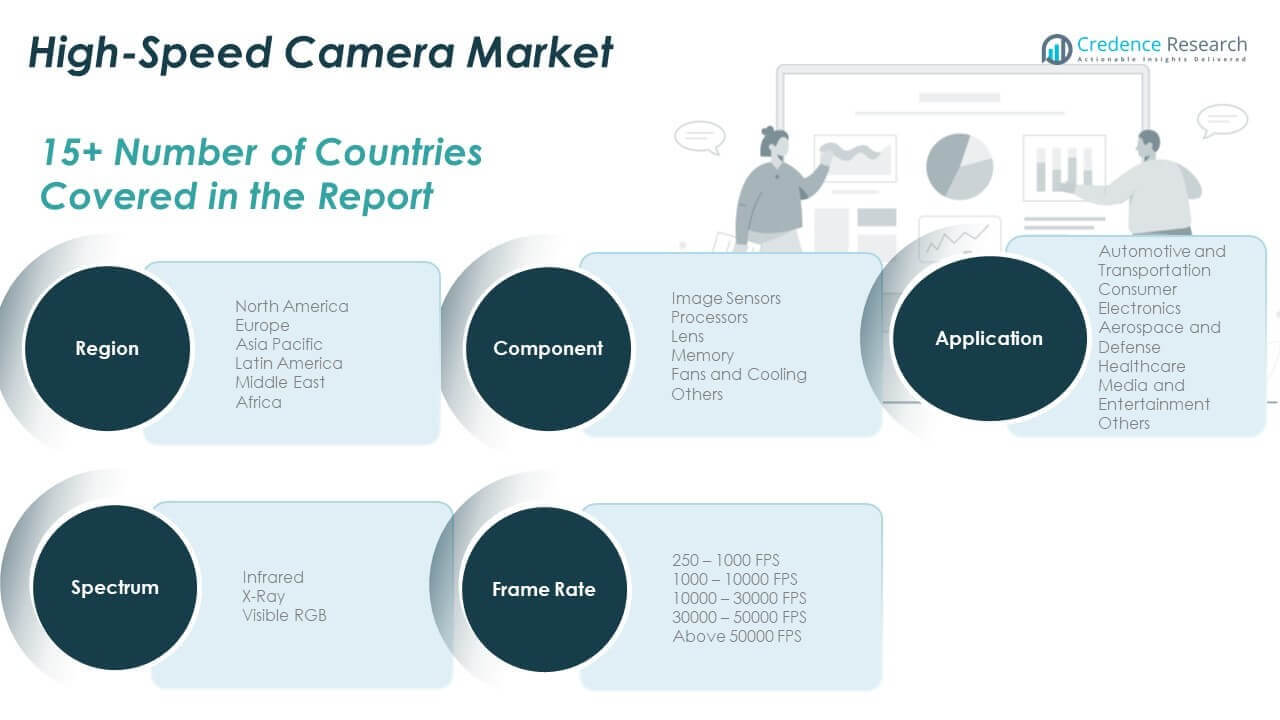 High-Speed Camera Market

Credence Research
Actionable Insights Delivered

15+ Number of Countries Covered in the Report

Region

North America
Europe
Asia Pacific
Latin America
Middle East
Africa

Component

Image Sensors
Processors
Lens
Memory
Fans and Cooling
Others

Application

Automotive and Transportation
Consumer Electronics
Aerospace and Defense
Healthcare
Media and Entertainment
Others

Spectrum

Infrared
X-Ray
Visible RGB

Frame Rate

250 – 1000 FPS
1000 – 10000 FPS
10000 – 30000 FPS
30000 – 50000 FPS
Above 50000 FPS